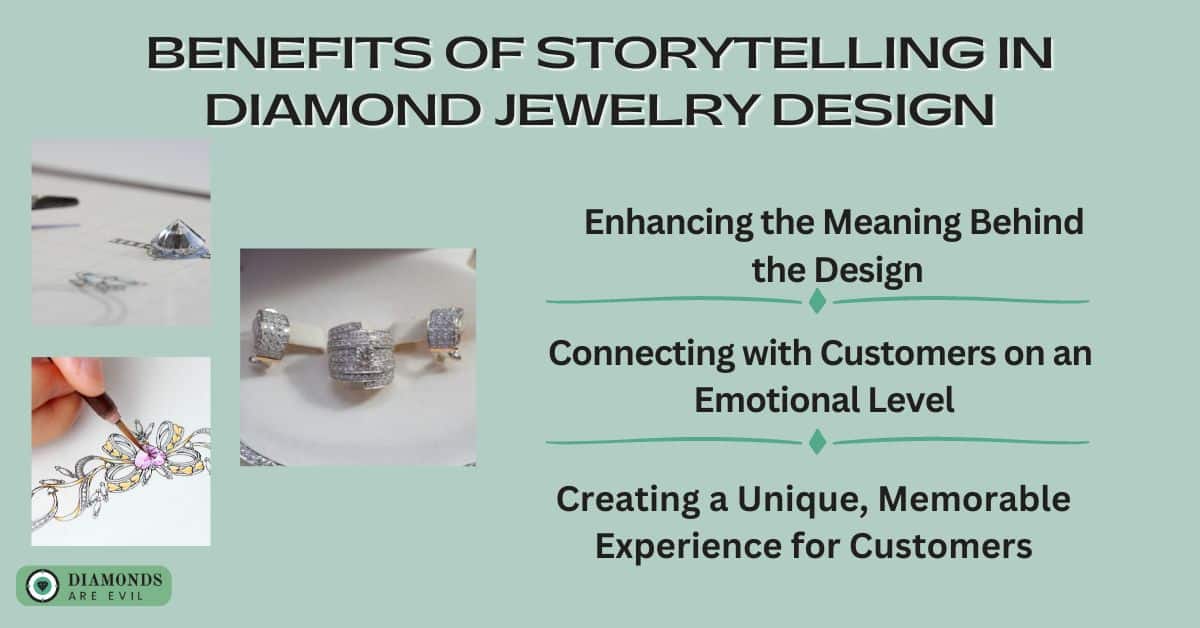 BENEFITS OF STORYTELLING IN DIAMOND JEWELRY DESIGN

Enhancing the Meaning Behind the Design

Connecting with Customers on an Emotional Level

Creating a Unique, Memorable Experience for Customers

DIAMONDS ARE EVIL